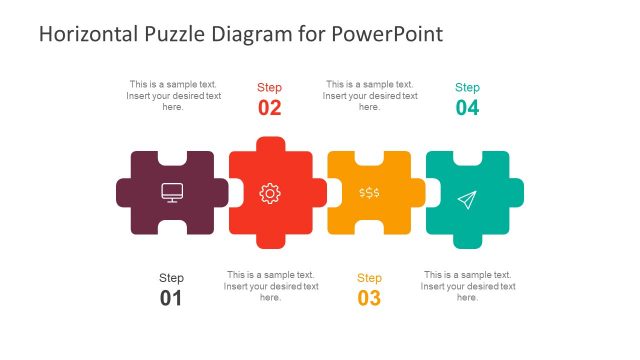 Horizontal Puzzle Diagram for PowerPoint

This is a sample text. Insert your desired text here.

Step
02

This is a sample text. Insert your desired text here.

Step
04

$$$

Step
01

This is a sample text. Insert your desired text here.

Step
03

This is a sample text. Insert your desired text here.